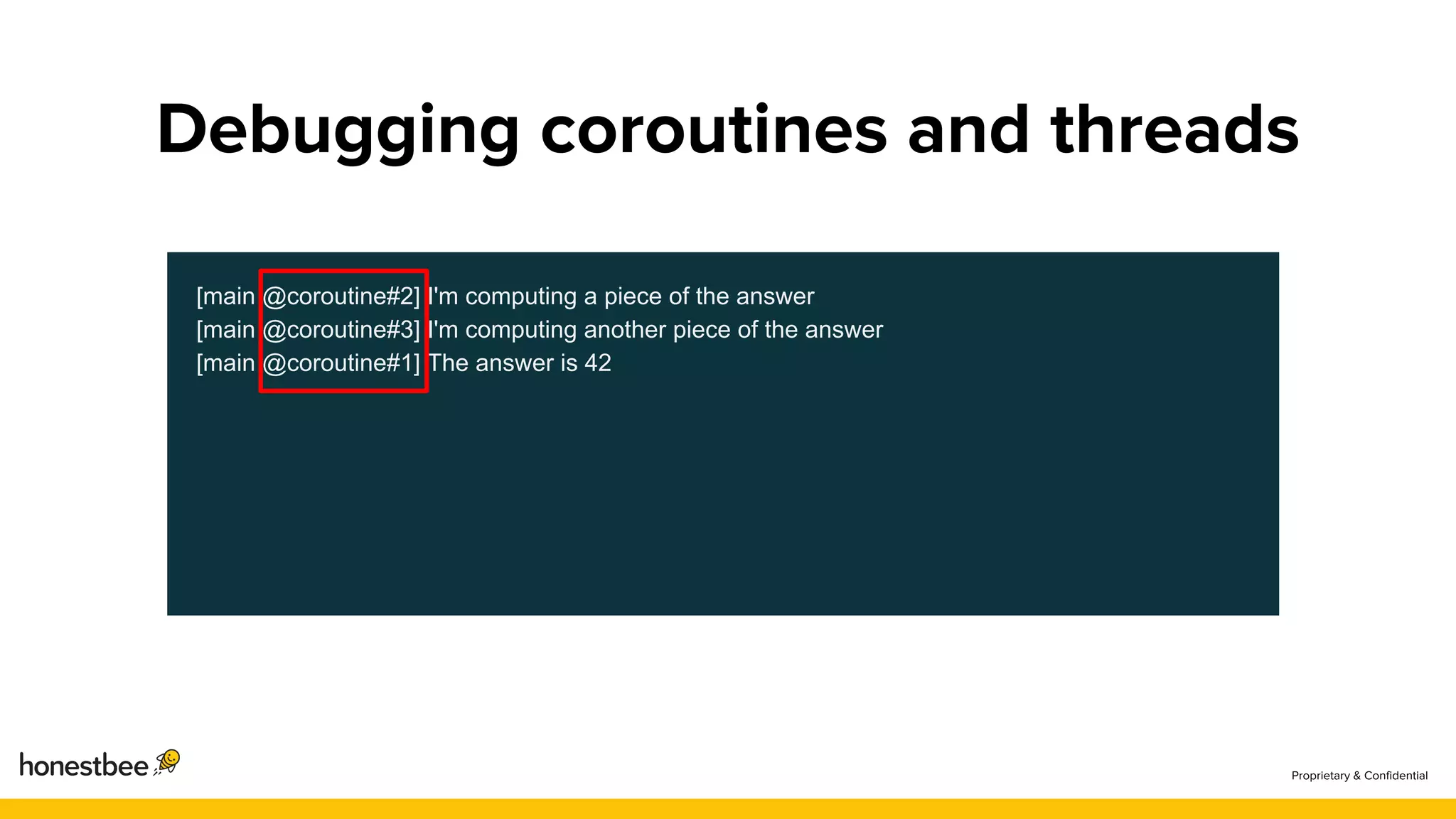 Debugging coroutines and threads

[main @coroutine#2] I'm computing a piece of the answer
[main @coroutine#3] I'm computing another piece of the answer
[main @coroutine#1] The answer is 42

honestbee

Proprietary & Confidential